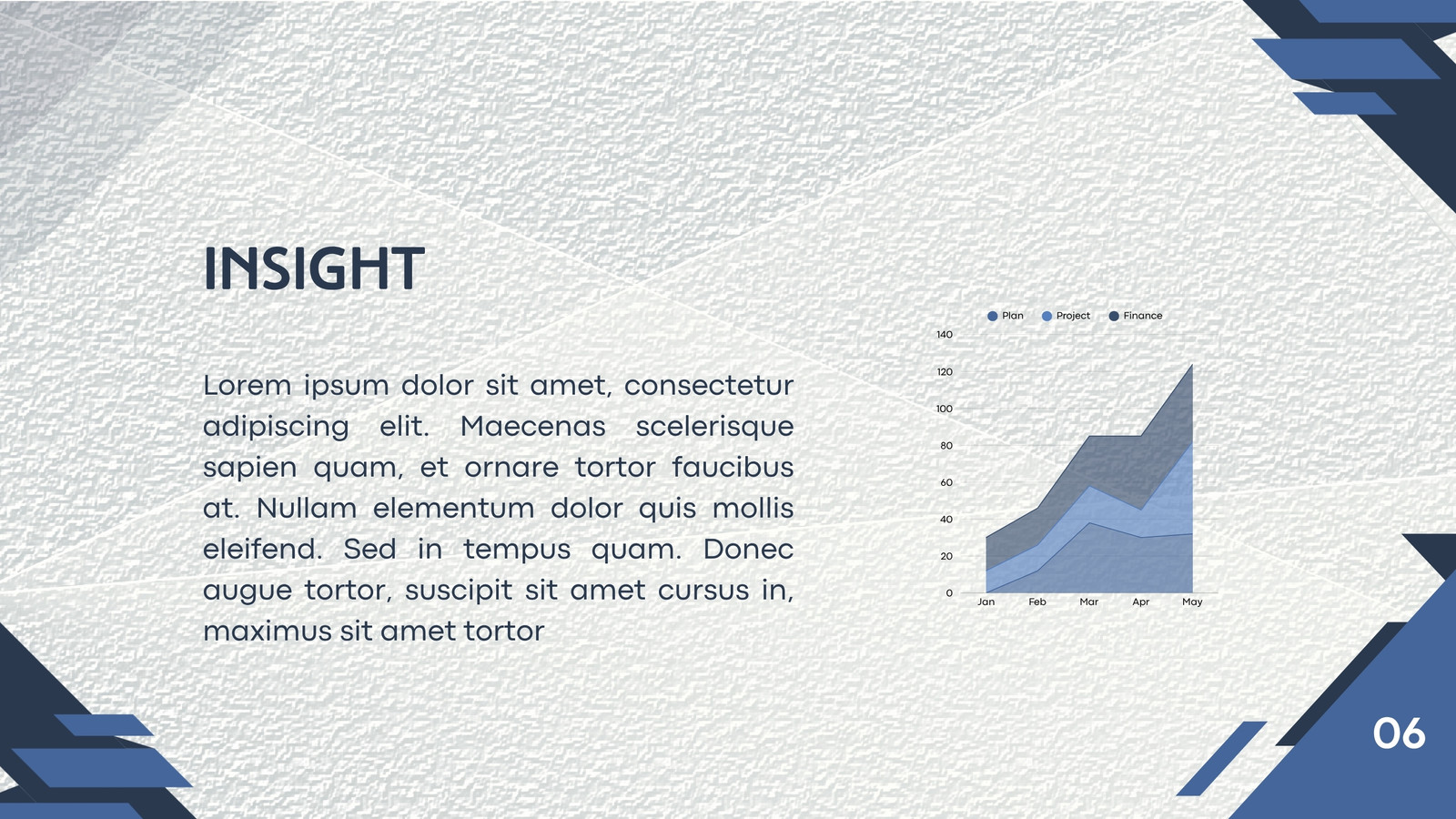 INSIGHT

Lorem ipsum dolor sit amet, consectetur adipiscing elit. Maecenas scelerisque sapien quam, et ornare tortor faucibus at. Nullam elementum dolor quis mollis eleifend. Sed in tempus quam. Donec augue tortor, suscipit sit amet cursus in, maximus sit amet tortor

Plan Project Finance

140
120
100
80
60
40
20
0

Jan Feb Mar Apr May

06